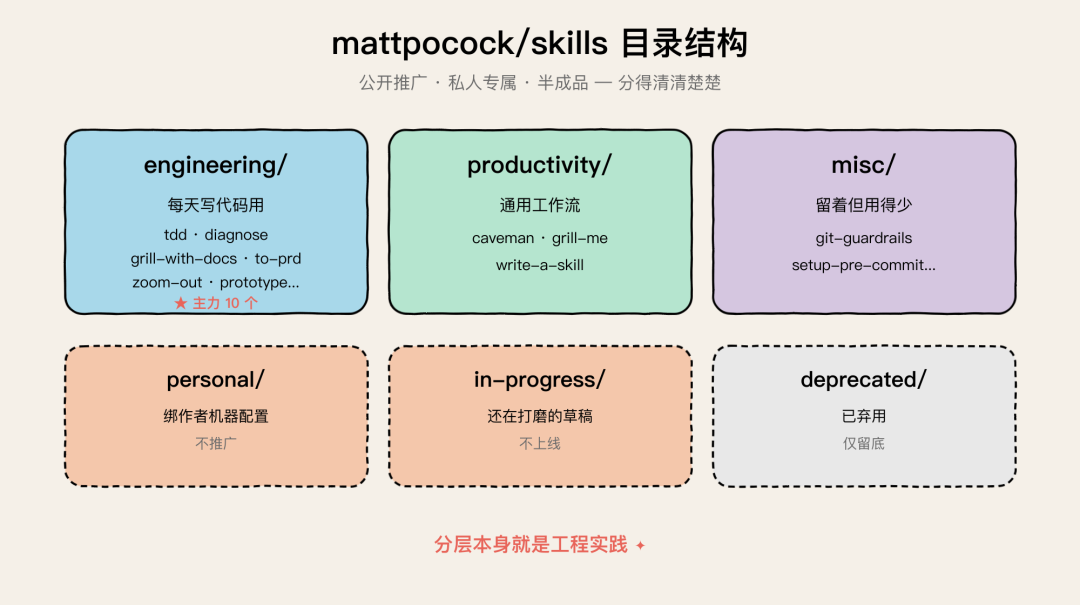 mattpocock/skills 目录结构

公开推广 · 私人专属 · 半成品 — 分得清清楚楚

engineering/

每天写代码用

tdd · diagnose

grill-with-docs · to-prd

zoom-out · prototype...

★ 主力 10 个

productivity/

通用工作流

caveman · grill-me

write-a-skill

misc/

留着但用得少

git-guardrails

setup-pre-commit...

personal/

绑作者机器配置

不推广

in-progress/

还在打磨的草稿

不上线

deprecated/

已弃用

仅留底

分层本身就是工程实践 ✦